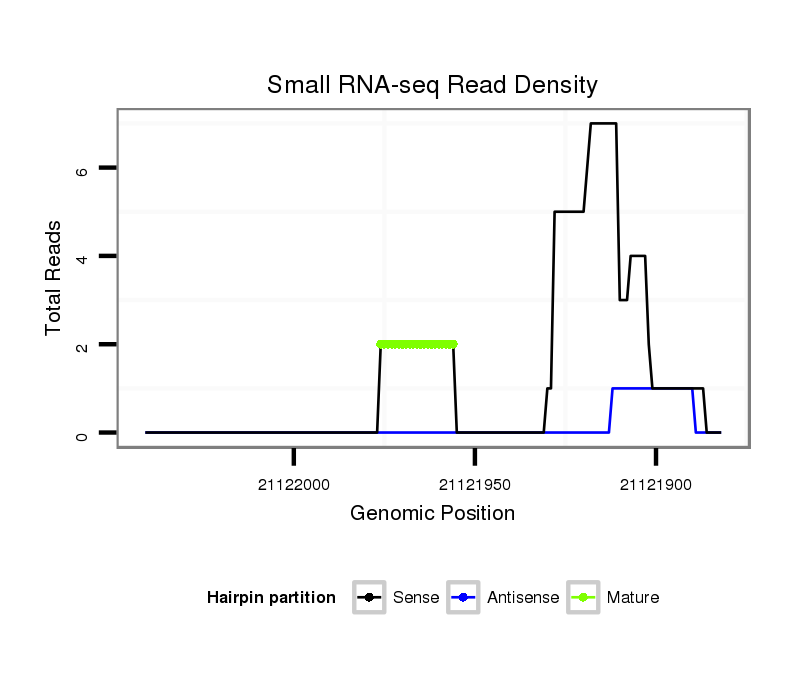 Small RNA-seq Read Density

Total Reads

6

4

2

0

21122000

21121950

21121900

Genomic Position

Hairpin partition

Sense

Antisense

Mature